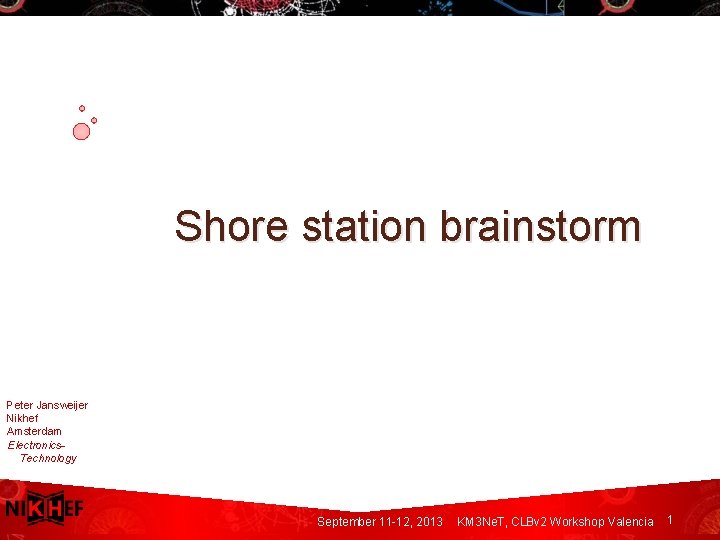 Shore station brainstorm

Peter Jansweijer
Nikhef
Amsterdam
Electronics-
Technology

NIKHEF

September 11-12, 2013 KM3NeT, CLBv2 Workshop Valencia 1